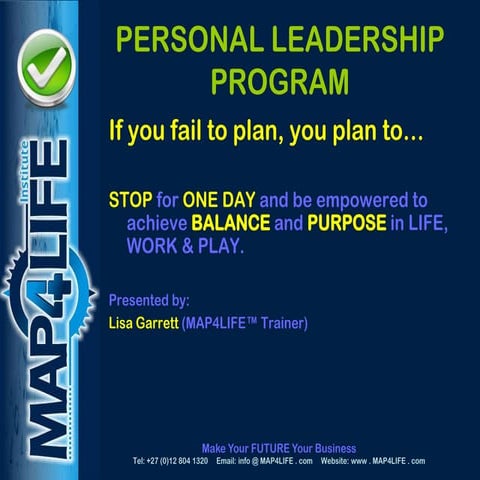 MAP4LIFE Institute

PERSONAL LEADERSHIP PROGRAM

If you fail to plan, you plan to…

STOP for ONE DAY and be empowered to achieve BALANCE and PURPOSE in LIFE, WORK & PLAY.

Presented by:
Lisa Garrett (MAP4LIFE™ Trainer)

Make Your FUTURE Your Business
Tel: +27 (0)12 804 1320 Email: info @ MAP4LIFE . com Website: www . MAP4LIFE . com